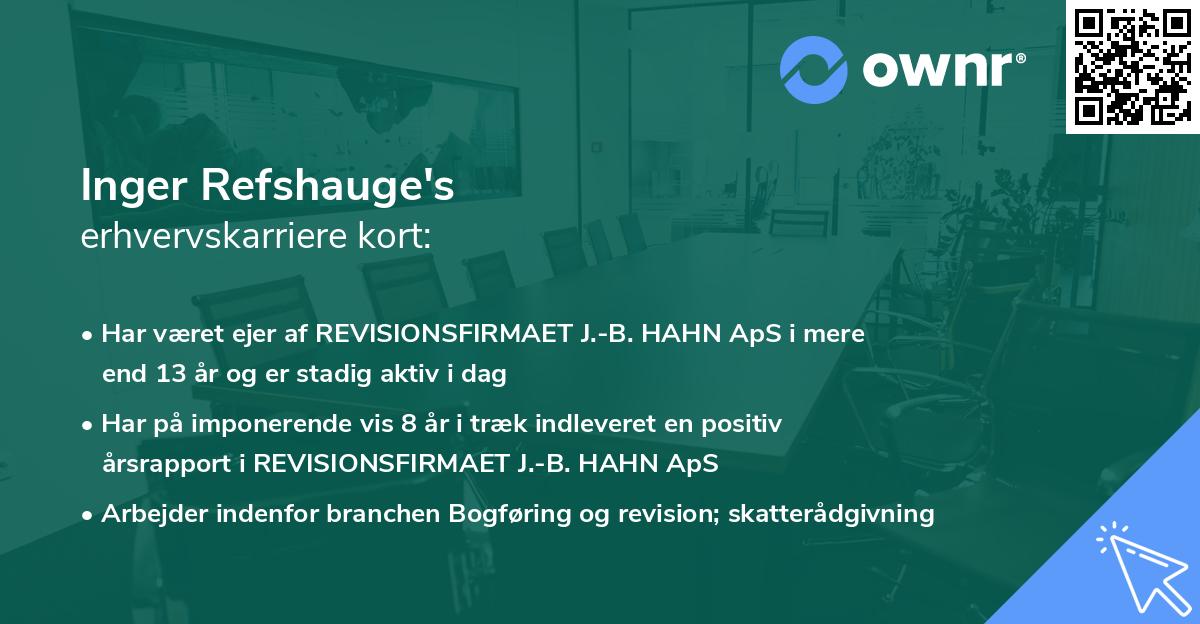 ownr®

Inger Refshauge's
erhvervskarriere kort:

• Har været ejer af REVISIONSFIRMAET J.-B. HAHN ApS i mere end 13 år og er stadig aktiv i dag

• Har på imponerende vis 8 år i træk indleveret en positiv årsrapport i REVISIONSFIRMAET J.-B. HAHN ApS

• Arbejder indenfor branchen Bogføring og revision; skatterådgivning